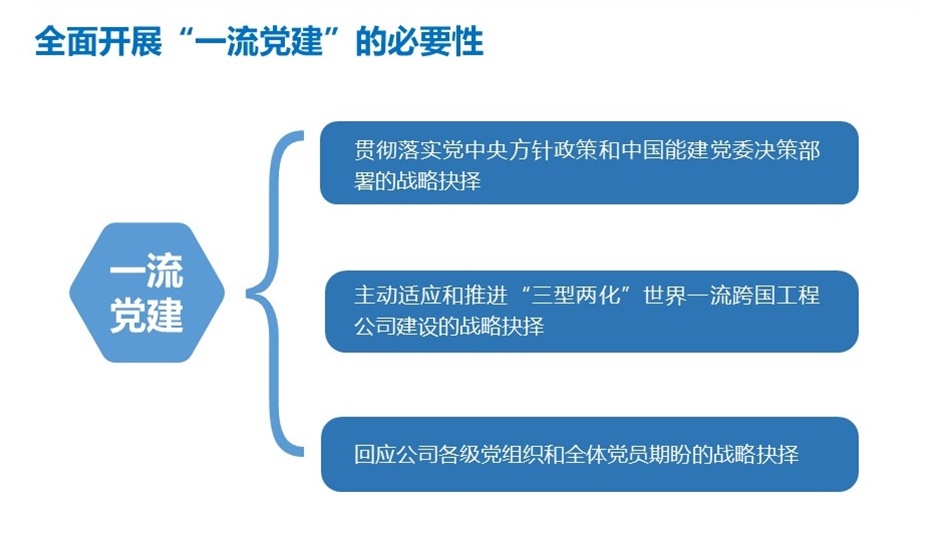 全面开展“一流党建”的必要性

一流党建

贯彻落实党中央方针政策和中国能建党委决策部署的战略抉择

主动适应和推进“三型两化”世界一流跨国工程公司建设的战略抉择

回应公司各级党组织和全体党员期盼的战略抉择